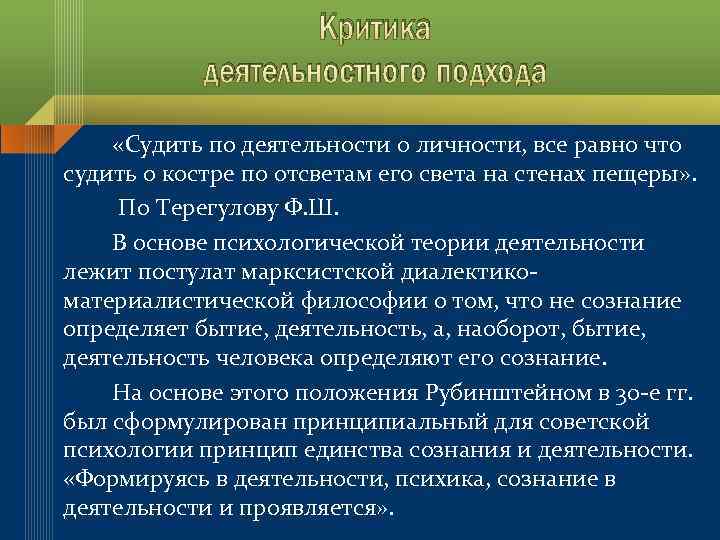 Критика деятельностного подхода

«Судить по деятельности о личности, все равно что судить о костре по отсветам его света на стенах пещеры».

По Терегулову Ф.Ш.

В основе психологической теории деятельности лежит постулат марксистской диалектико-материалистической философии о том, что не сознание определяет бытие, деятельность, а, наоборот, бытие, деятельность человека определяют его сознание.

На основе этого положения Рубинштейном в 30-е гг. был сформулирован принципиальный для советской психологии принцип единства сознания и деятельности. «Формируясь в деятельности, психика, сознание в деятельности и проявляется».